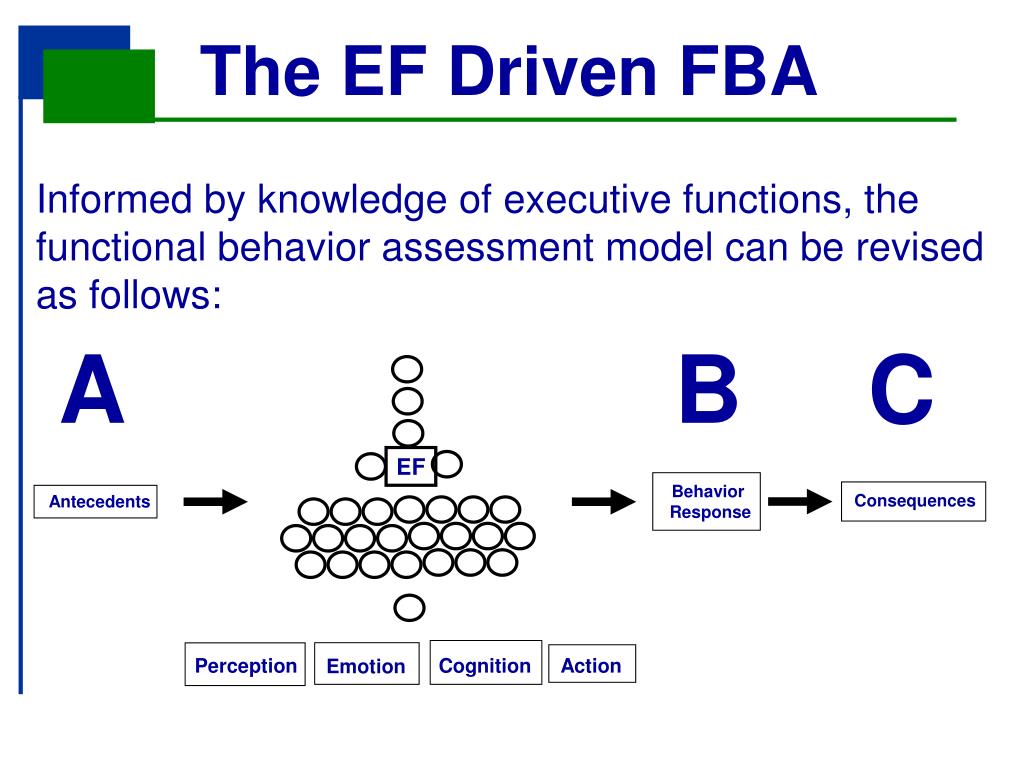 The EF Driven FBA

Informed by knowledge of executive functions, the functional behavior assessment model can be revised as follows:

A

B

C

EF

Antecedents

Behavior Response

Consequences

Perception

Emotion

Cognition

Action